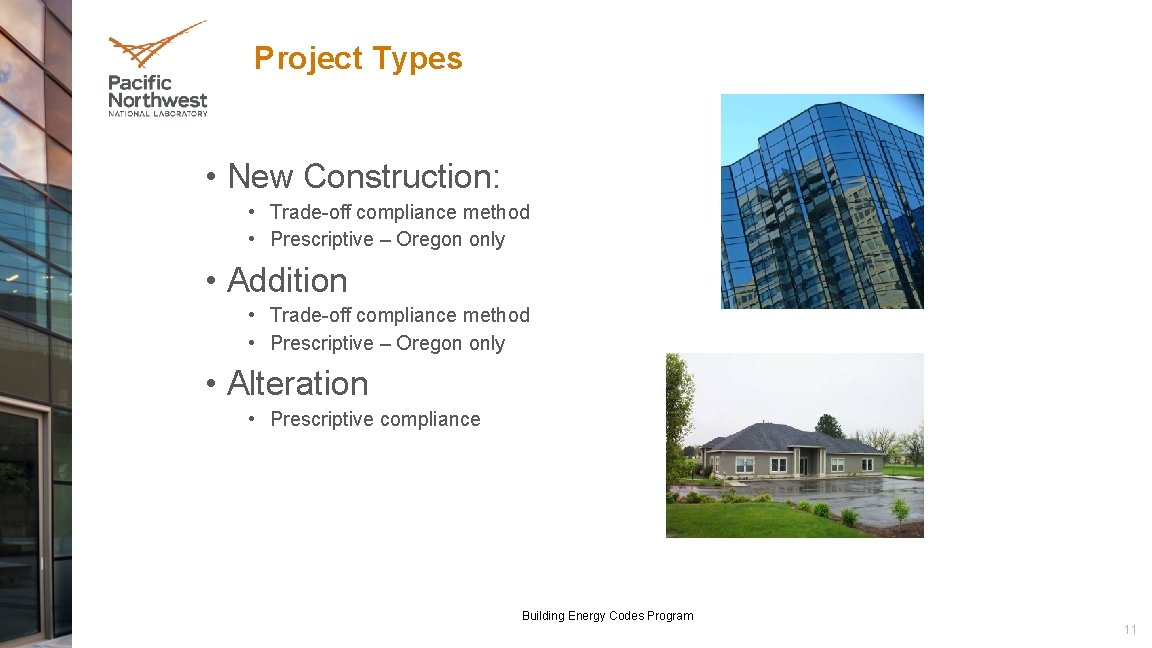 Pacific Northwest
NATIONAL LABORATORY

Project Types

• New Construction:
• Trade-off compliance method
• Prescriptive – Oregon only

• Addition
• Trade-off compliance method
• Prescriptive – Oregon only

• Alteration
• Prescriptive compliance

Building Energy Codes Program

11